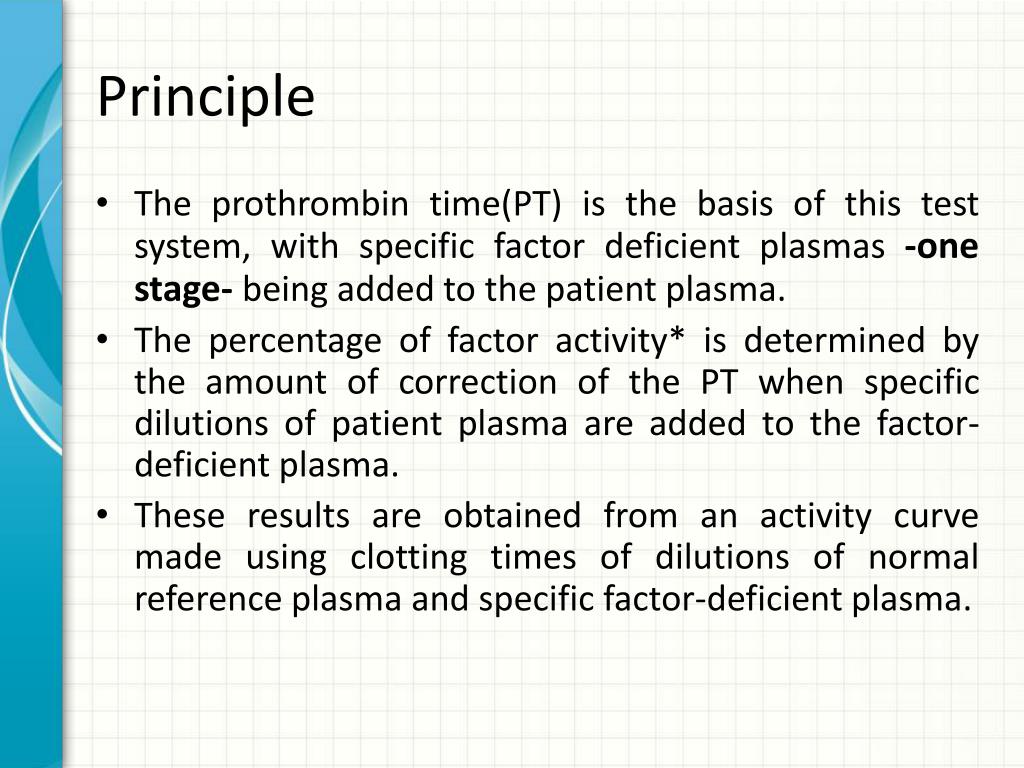 Principle

• The prothrombin time(PT) is the basis of this test system, with specific factor deficient plasmas -one stage- being added to the patient plasma.
• The percentage of factor activity* is determined by the amount of correction of the PT when specific dilutions of patient plasma are added to the factor-deficient plasma.
• These results are obtained from an activity curve made using clotting times of dilutions of normal reference plasma and specific factor-deficient plasma.